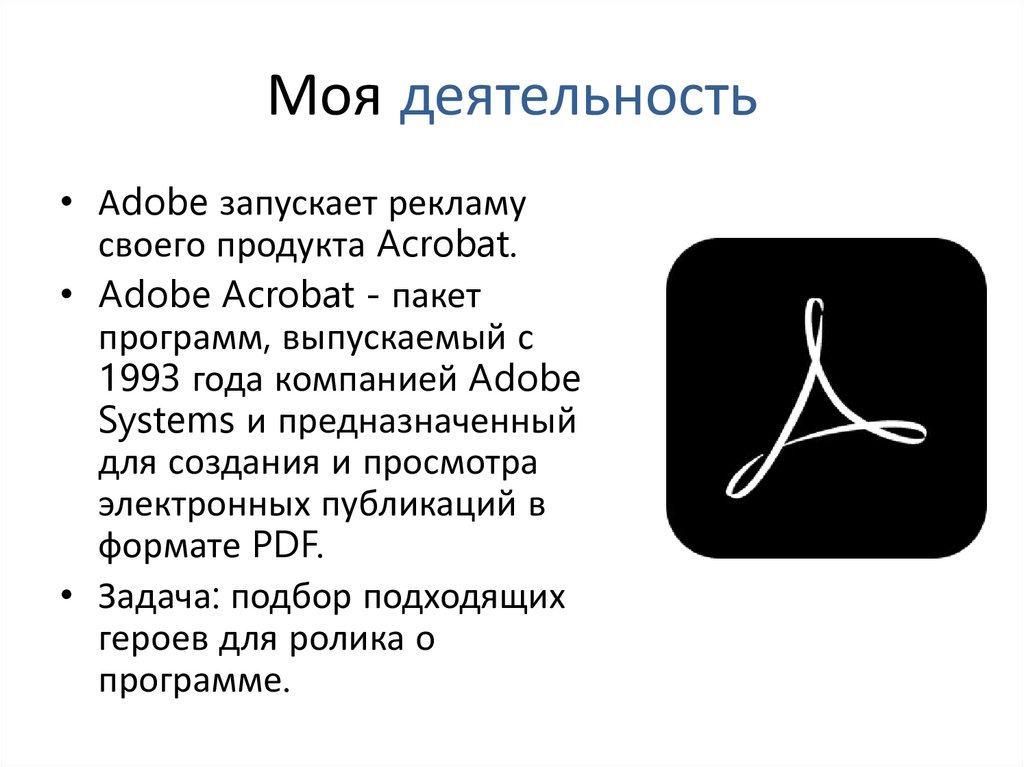 Моя деятельность

• Adobe запускает рекламу своего продукта Acrobat.
• Adobe Acrobat - пакет программ, выпускаемый с 1993 года компанией Adobe Systems и предназначенный для создания и просмотра электронных публикаций в формате PDF.
• Задача: подбор подходящих героев для ролика о программе.